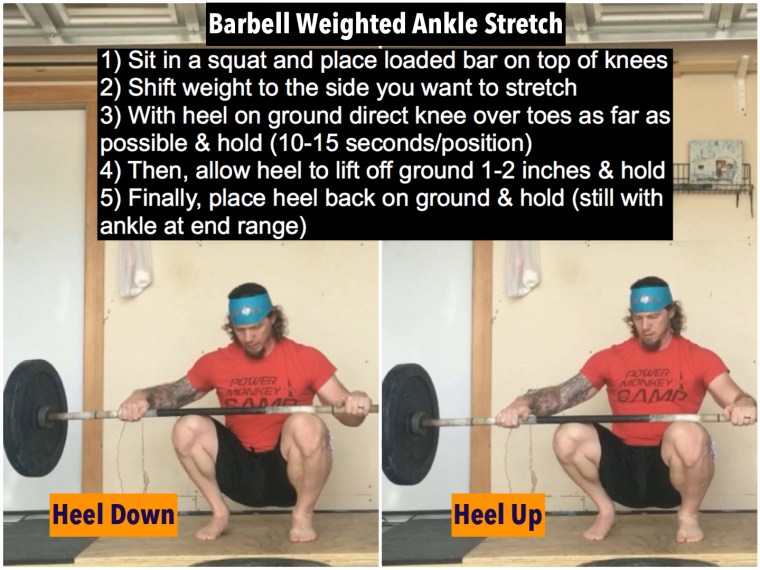 Barbell Weighted Ankle Stretch

1) Sit in a squat and place loaded bar on top of knees
2) Shift weight to the side you want to stretch
3) With heel on ground direct knee over toes as far as possible & hold (10-15 seconds/position)
4) Then, allow heel to lift off ground 1-2 inches & hold
5) Finally, place heel back on ground & hold (still with ankle at end range)

POWER MONKEY CAMP

POWER MONKEY CAMP

Heel Down

Heel Up